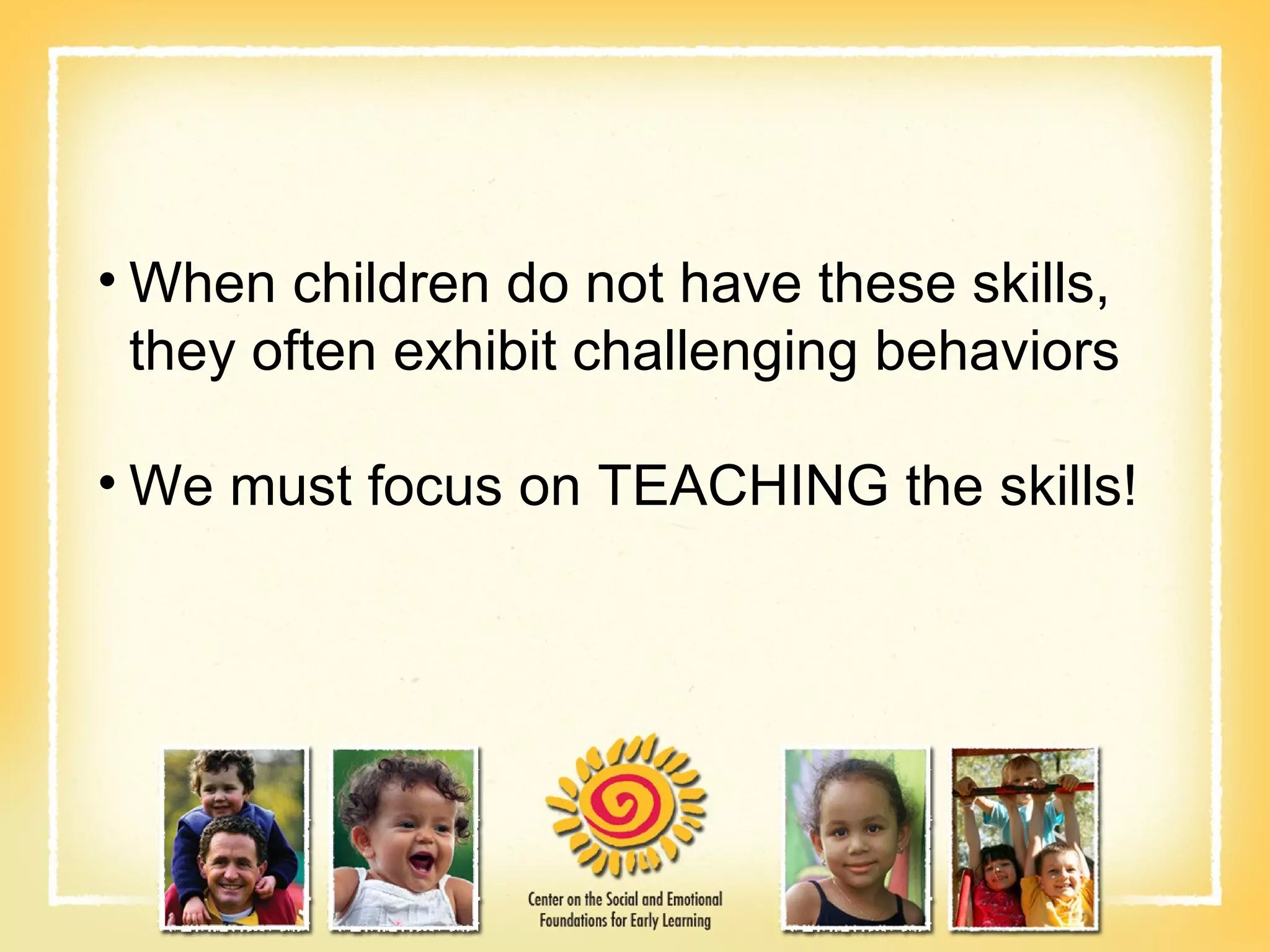 • When children do not have these skills, they often exhibit challenging behaviors

• We must focus on TEACHING the skills!

Center on the Social and Emotional Foundations for Early Learning